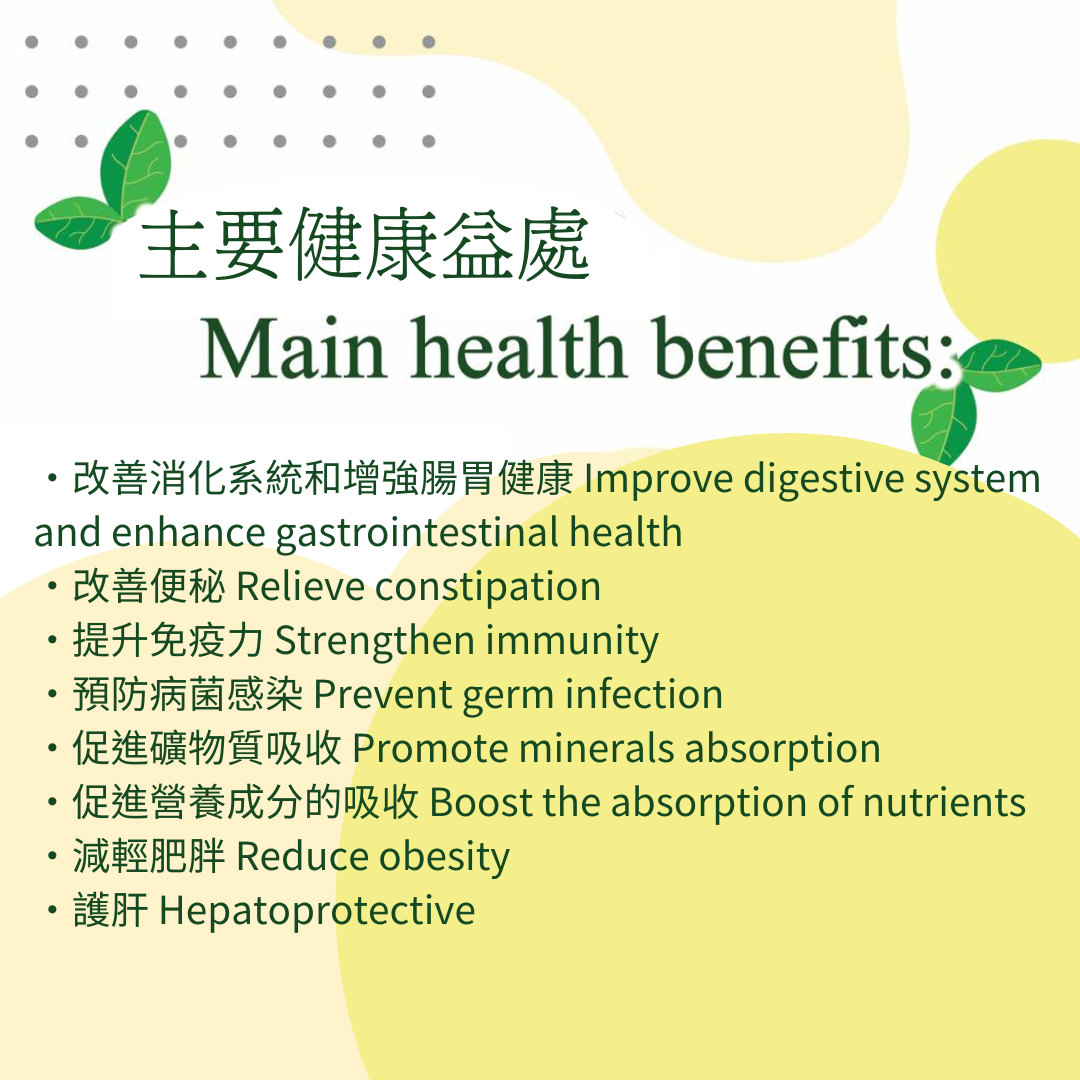 主要健康益處
Main health benefits:

・改善消化系統和增強腸胃健康 Improve digestive system and enhance gastrointestinal health
・改善便秘 Relieve constipation
・提升免疫力 Strengthen immunity
・預防病菌感染 Prevent germ infection
・促進礦物質吸收 Promote minerals absorption
・促進營養成分的吸收 Boost the absorption of nutrients
・減輕肥胖 Reduce obesity
・護肝 Hepatoprotective